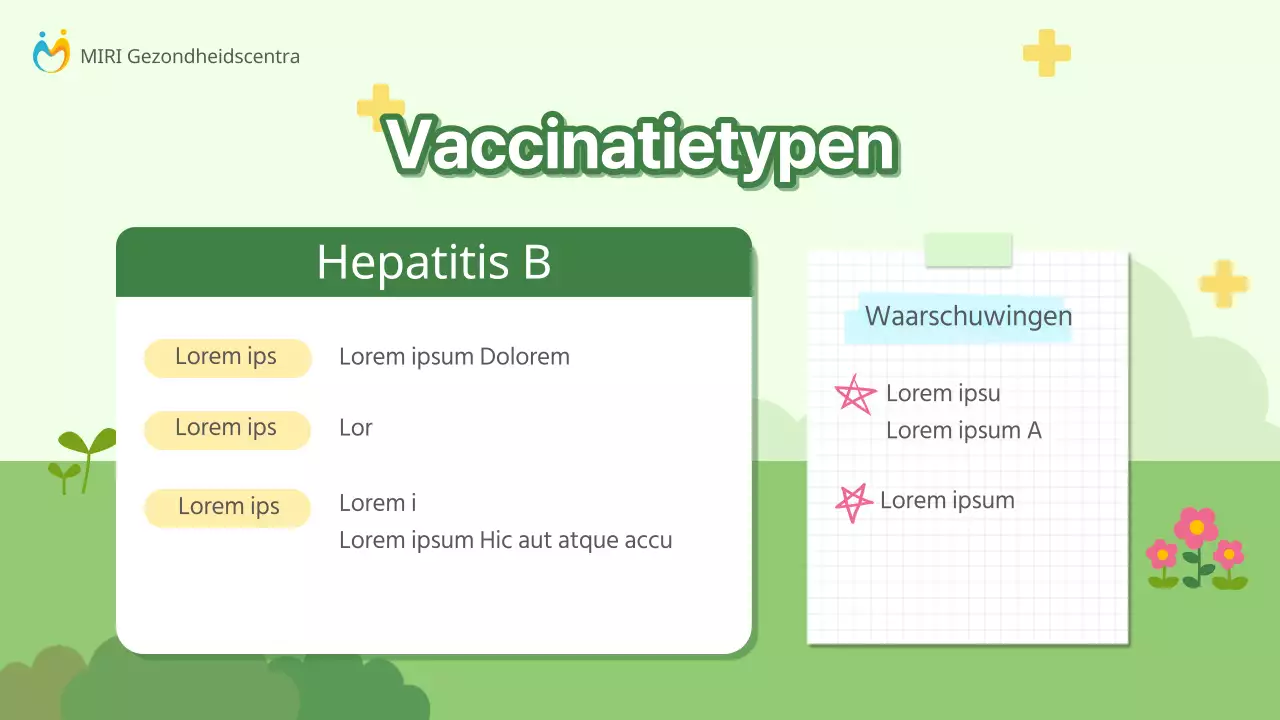 MIRI Gezondheidscentra

Vaccinatietypen

Hepatitis B

Lorem ips
Lorem ipsum Dolorem

Lorem ips
Lor

Lorem ips
Lorem i
Lorem ipsum Hic aut atque accu

Waarschuwingen

Lorem ipsu
Lorem ipsum A

Lorem ipsum